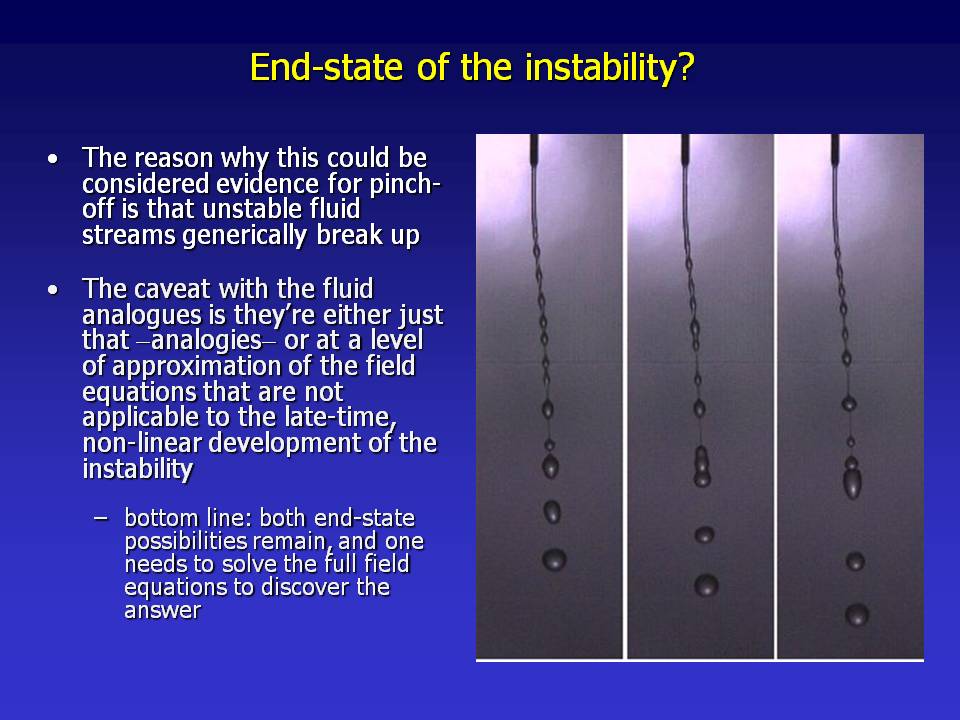 End-state of the instability?

• The reason why this could be considered evidence for pinch-off is that unstable fluid streams generically break up

• The caveat with the fluid analogues is they're either just that –analogies– or at a level of approximation of the field equations that are not applicable to the late-time, non-linear development of the instability

– bottom line: both end-state possibilities remain, and one needs to solve the full field equations to discover the answer